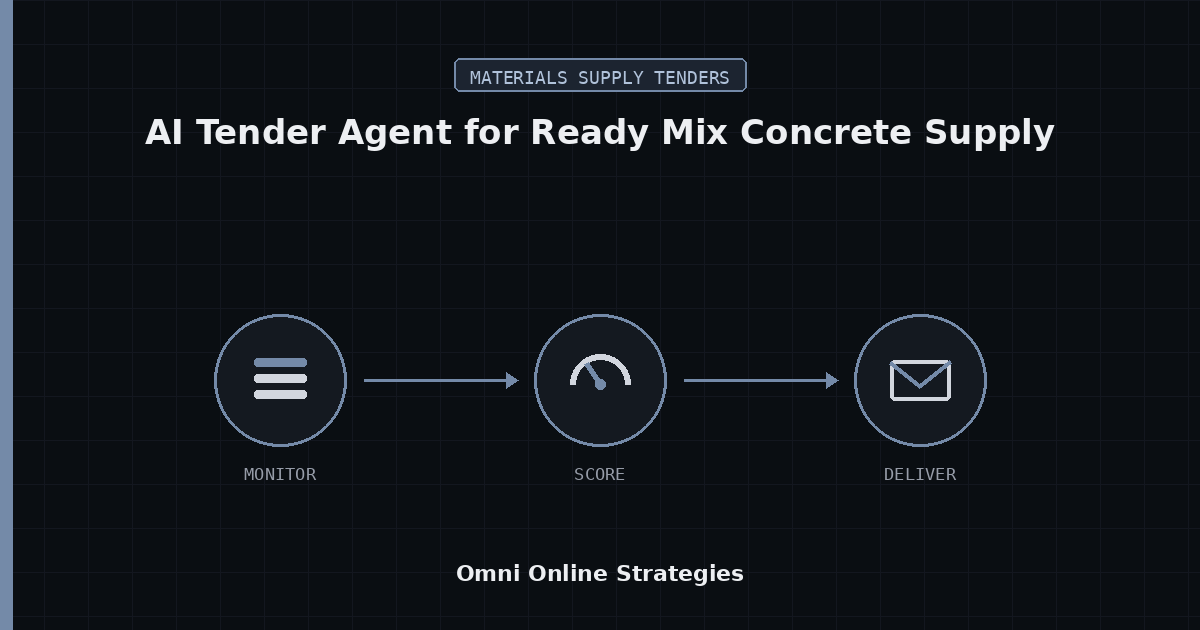 MATERIALS SUPPLY TENDERS

AI Tender Agent for Ready Mix Concrete Supply

MONITOR

SCORE

DELIVER

Omni Online Strategies